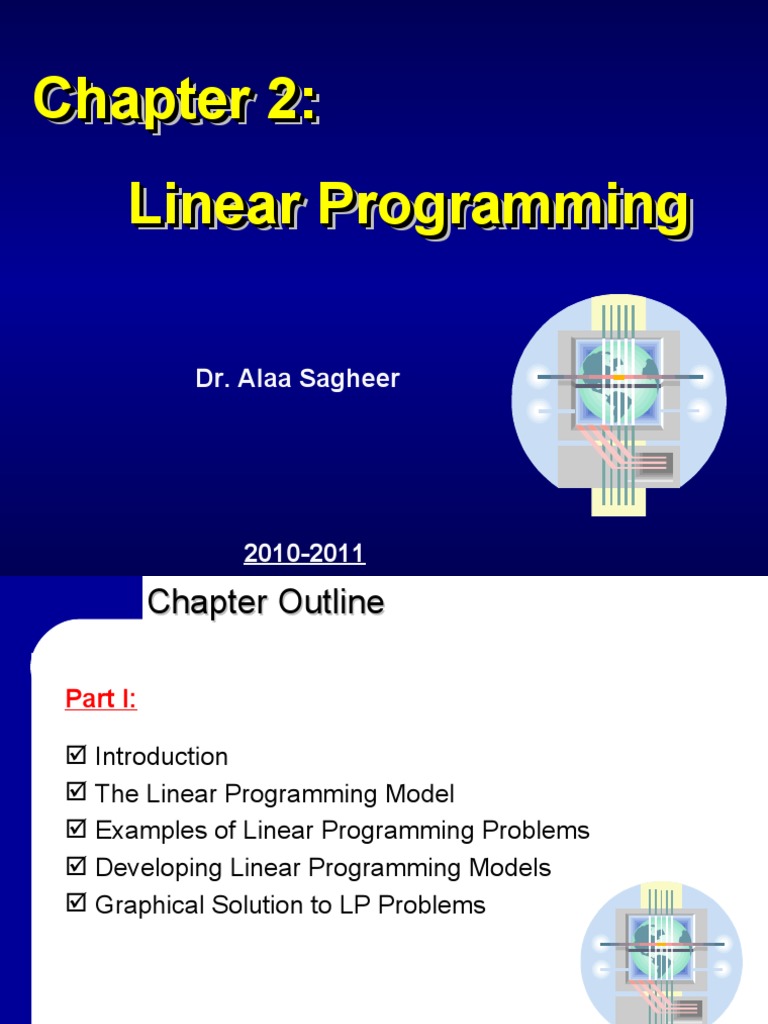 Chapter 2:

Linear Programming

Dr. Alaa Sagheer

2010-2011

Chapter Outline

Part I:

☑ Introduction
☑ The Linear Programming Model
☑ Examples of Linear Programming Problems
☑ Developing Linear Programming Models
☑ Graphical Solution to LP Problems